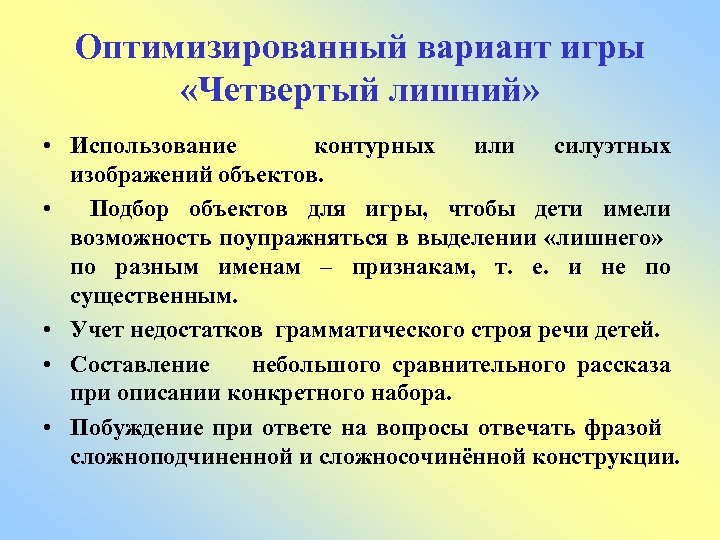 Оптимизированный вариант игры «Четвертый лишний»

• Использование контурных или силуэтных изображений объектов.

• Подбор объектов для игры, чтобы дети имели возможность поупражняться в выделении «лишнего» по разным именам – признакам, т. е. и не по существенным.

• Учет недостатков грамматического строя речи детей.

• Составление небольшого сравнительного рассказа при описании конкретного набора.

• Побуждение при ответе на вопросы отвечать фразой сложноподчиненной и сложносочинённой конструкции.